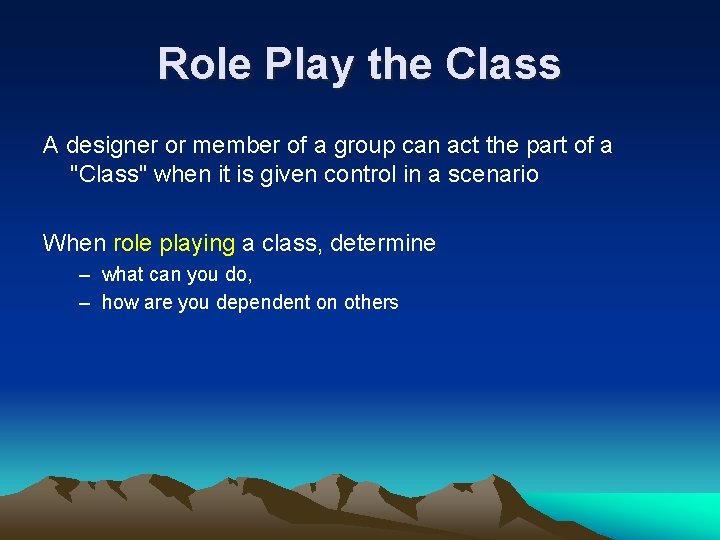 Role Play the Class

A designer or member of a group can act the part of a "Class" when it is given control in a scenario

When role playing a class, determine

– what can you do,
– how are you dependent on others